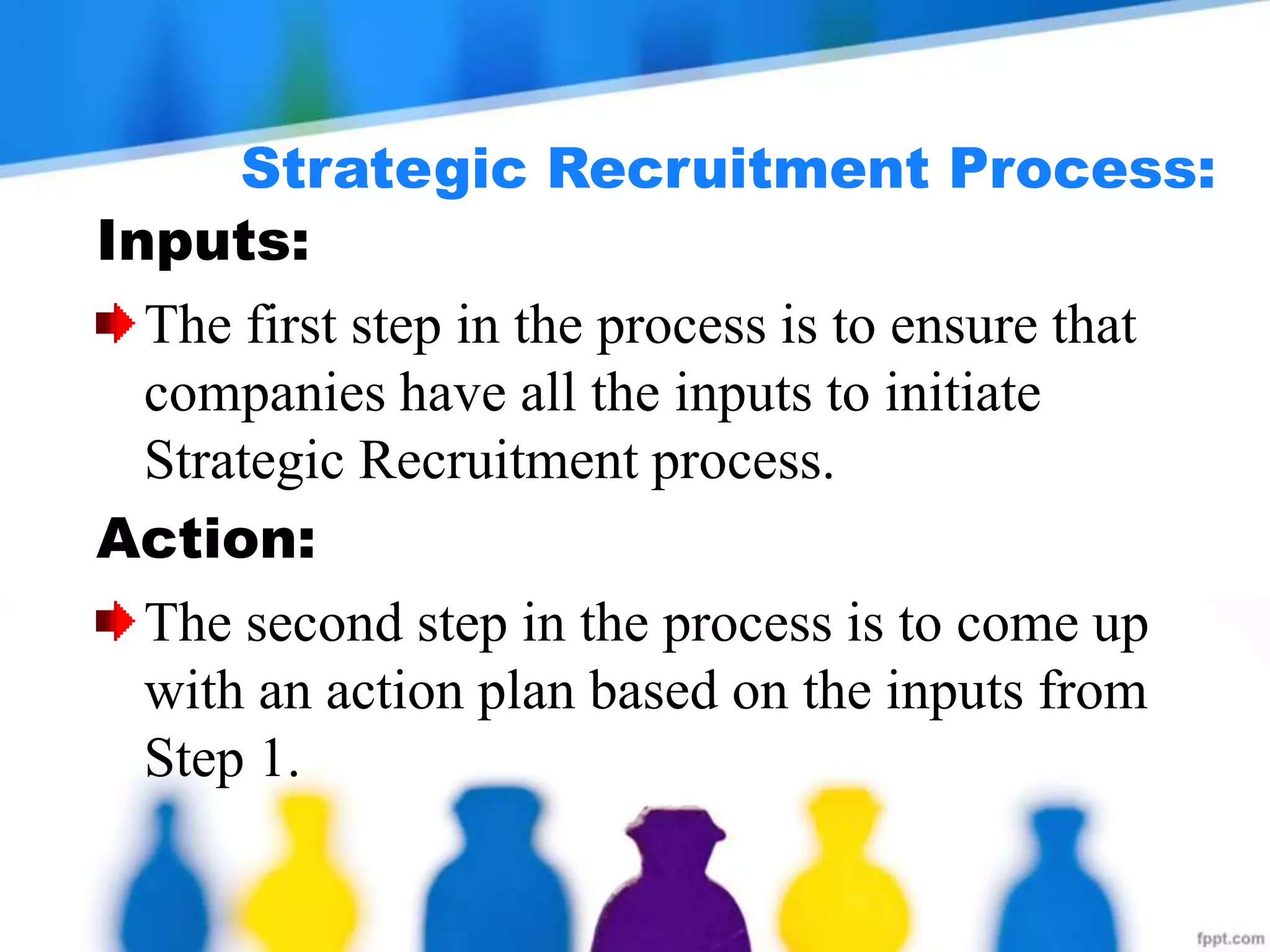 Strategic Recruitment Process:

Inputs:

The first step in the process is to ensure that companies have all the inputs to initiate Strategic Recruitment process.

Action:

The second step in the process is to come up with an action plan based on the inputs from Step 1.

fppt.com